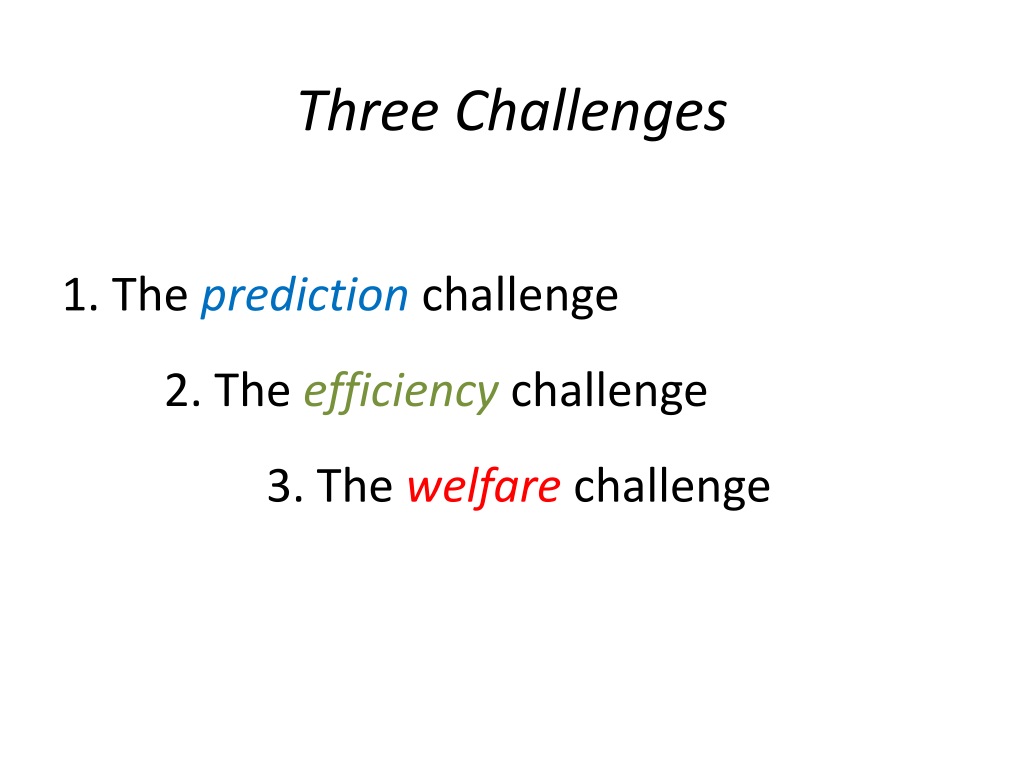 Three Challenges

1. The prediction challenge

2. The efficiency challenge

3. The welfare challenge